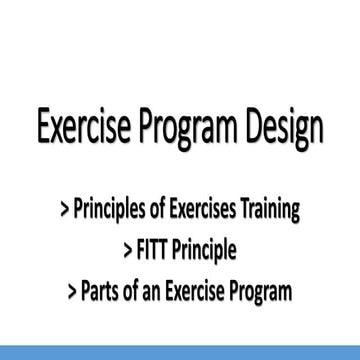 Exercise Program Design

> Principles of Exercises Training
> FITT Principle
> Parts of an Exercise Program